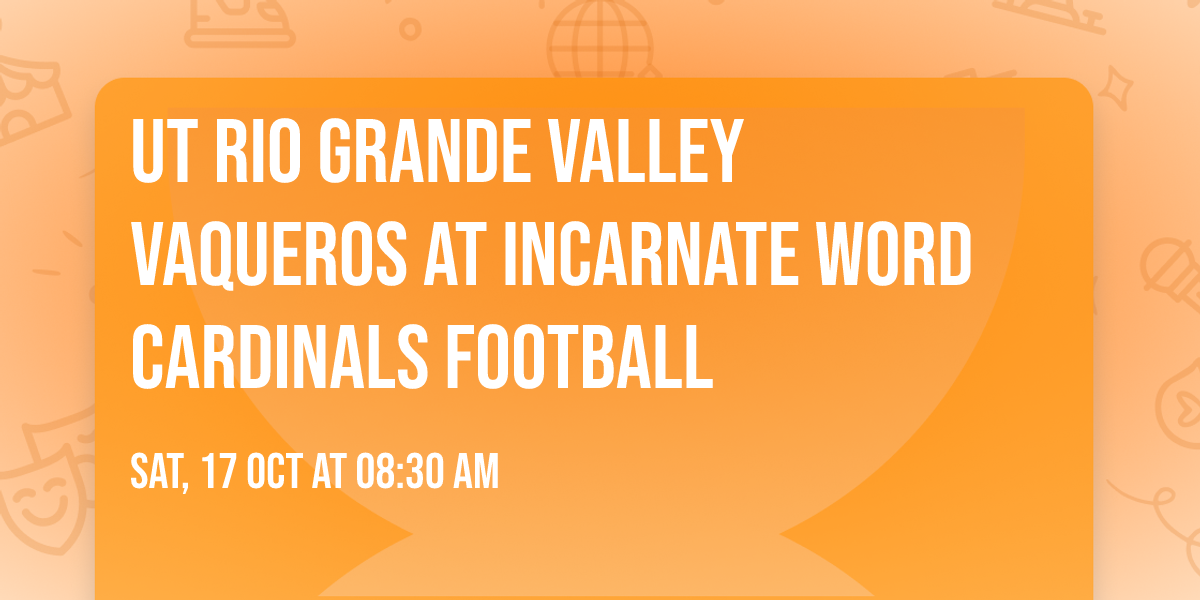 UT RIO GRANDE VALLEY VAQUEROS AT INCARNATE WORD CARDINALS FOOTBALL

SAT, 17 OCT AT 08:30 AM